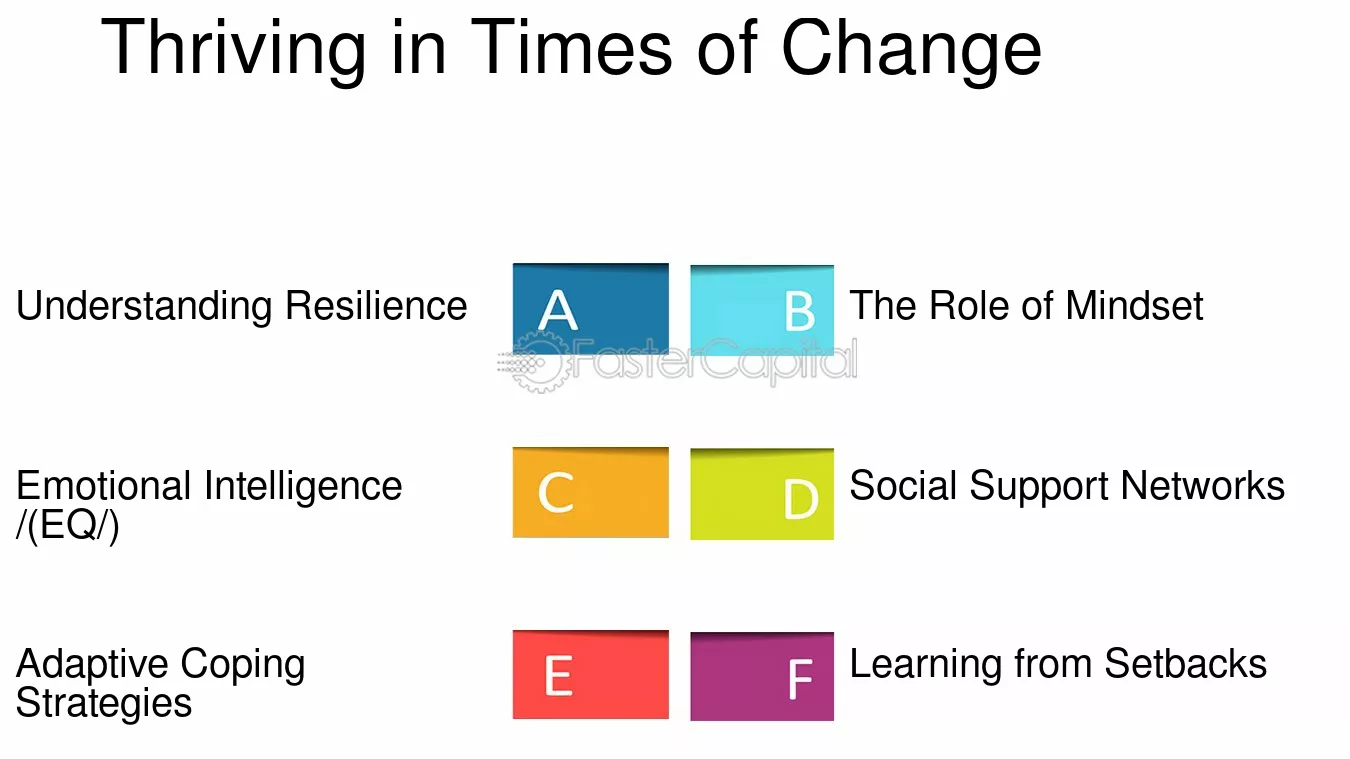 Thriving in Times of Change

Understanding Resilience

A

B

The Role of Mindset

FasterCapital

Emotional Intelligence /(EQ/)

C

D

Social Support Networks

Adaptive Coping Strategies

E

F

Learning from Setbacks